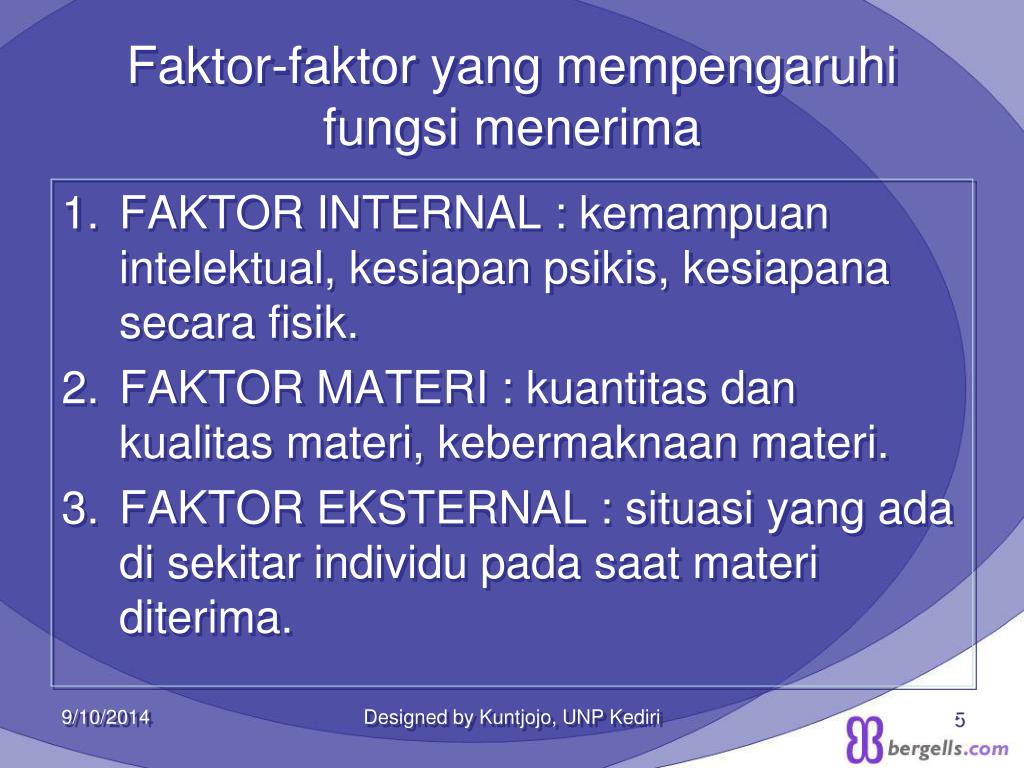 Faktor-faktor yang mempengaruhi fungsi menerima

1. FAKTOR INTERNAL : kemampuan intelektual, kesiapan psikis, kesiapana secara fisik.
2. FAKTOR MATERI : kuantitas dan kualitas materi, kebermaknaan materi.
3. FAKTOR EKSTERNAL : situasi yang ada di sekitar individu pada saat materi diterima.

9/10/2014 Designed by Kuntjojo, UNP Kediri 5

bergells.com